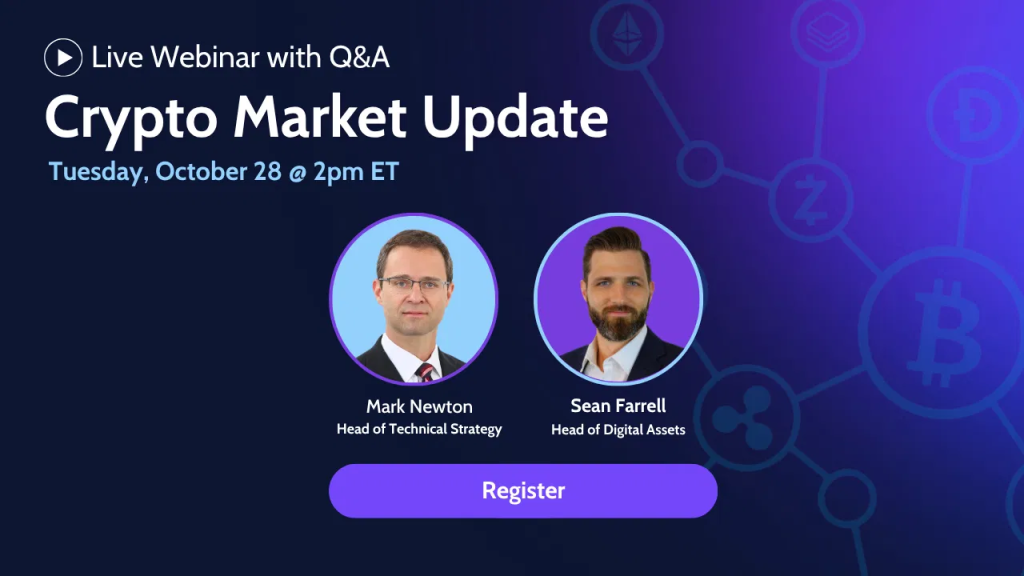 Live Webinar with Q&A

Crypto Market Update

Tuesday, October 28 @ 2pm ET

Mark Newton
Head of Technical Strategy

Sean Farrell
Head of Digital Assets

Register